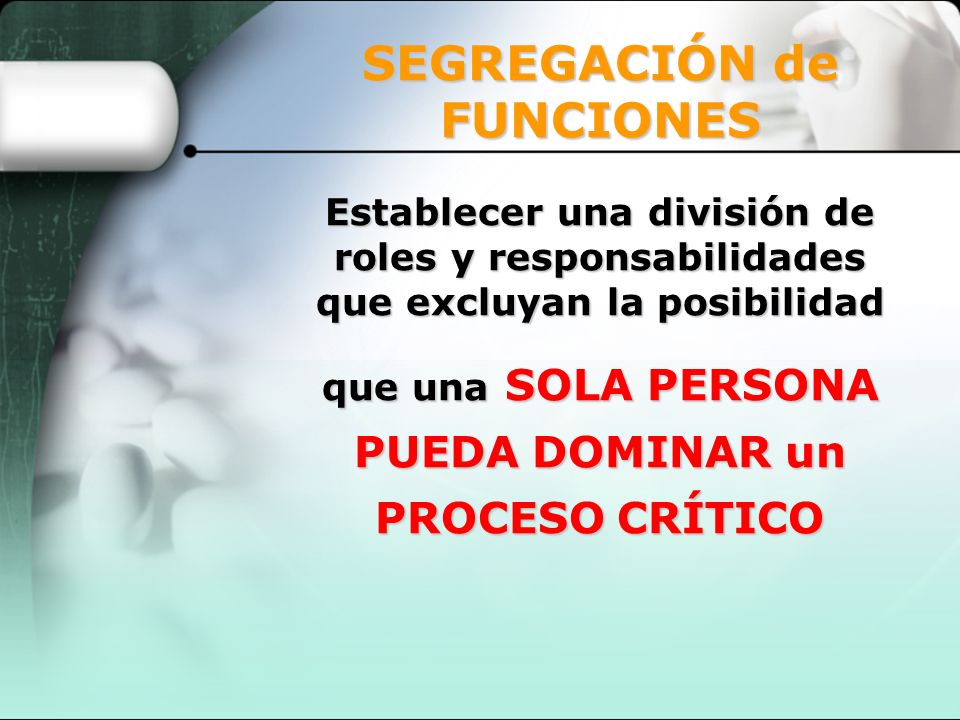 SEGREGACIÓN de FUNCIONES

Establecer una división de roles y responsabilidades que excluyan la posibilidad

que una SOLA PERSONA PUEDA DOMINAR un PROCESO CRÍTICO